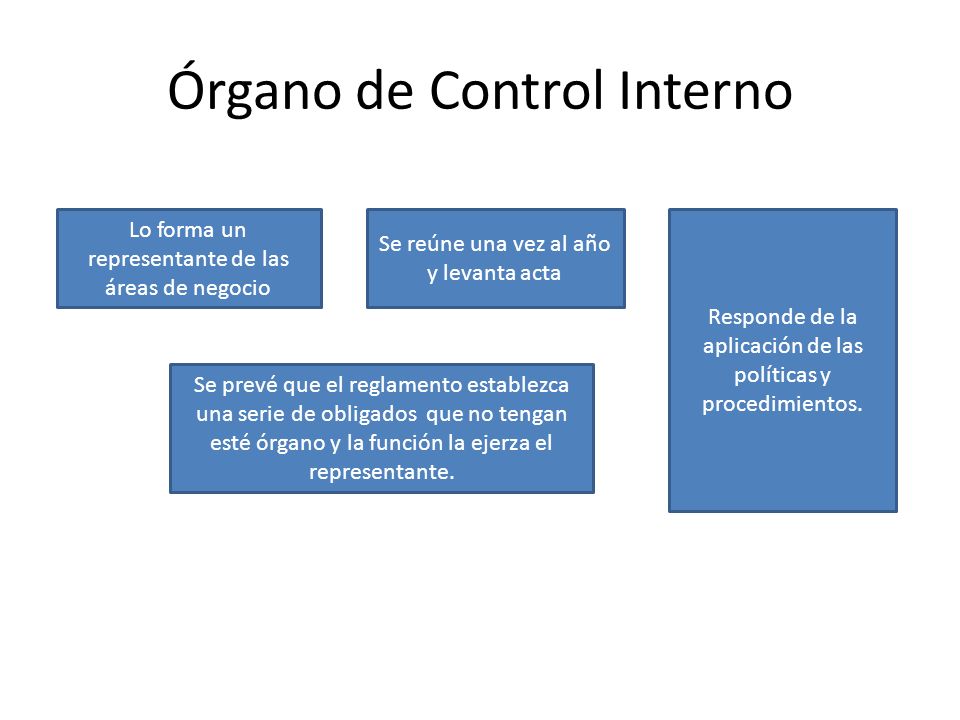 Órgano de Control Interno

Lo forma un representante de las áreas de negocio

Se reúne una vez al año y levanta acta

Responde de la aplicación de las políticas y procedimientos.

Se prevé que el reglamento establezca una serie de obligados que no tengan esté órgano y la función la ejerza el representante.